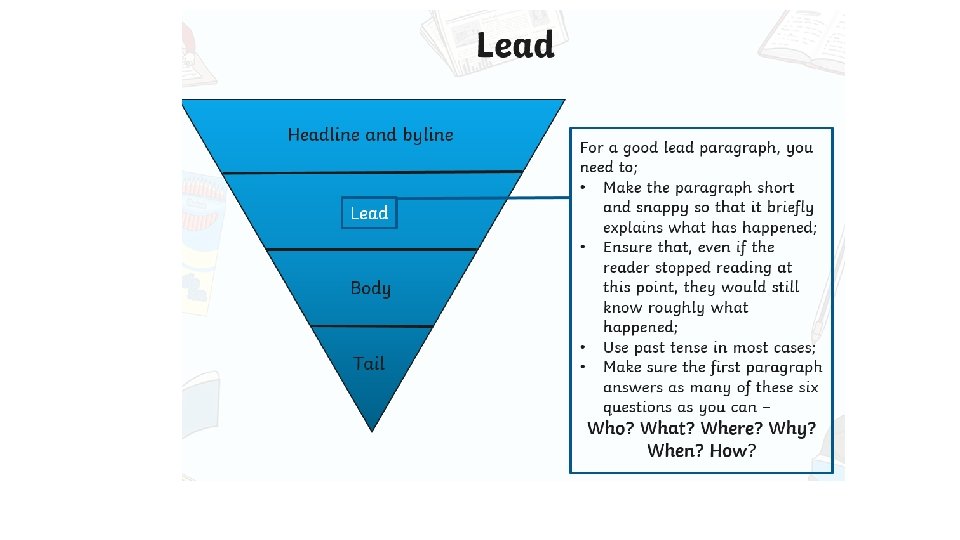 Lead

Headline and byline

Lead

Body

Tail

For a good lead paragraph, you need to;

• Make the paragraph short and snappy so that it briefly explains what has happened;
• Ensure that, even if the reader stopped reading at this point, they would still know roughly what happened;
• Use past tense in most cases;
• Make sure the first paragraph answers as many of these six questions as you can –

Who? What? Where? Why? When? How?